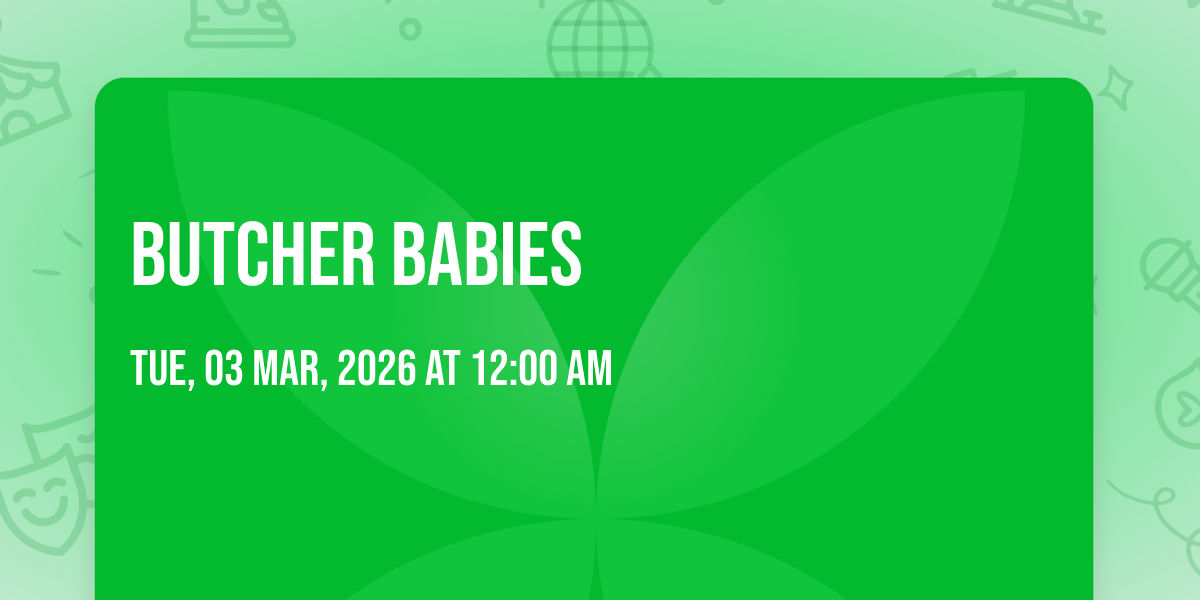 BUTCHER BABIES

TUE, 03 MAR, 2026 AT 12:00 AM